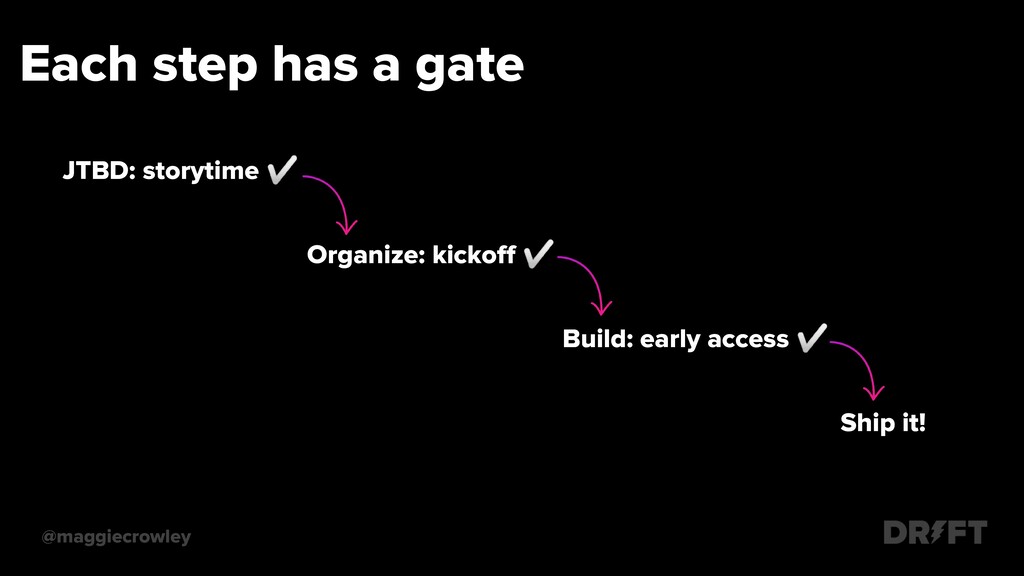 Each step has a gate

JTBD: storytime ✔️

Organize: kickoff ✔️

Build: early access ✔️

Ship it!

@maggiecrowley

DRIFT